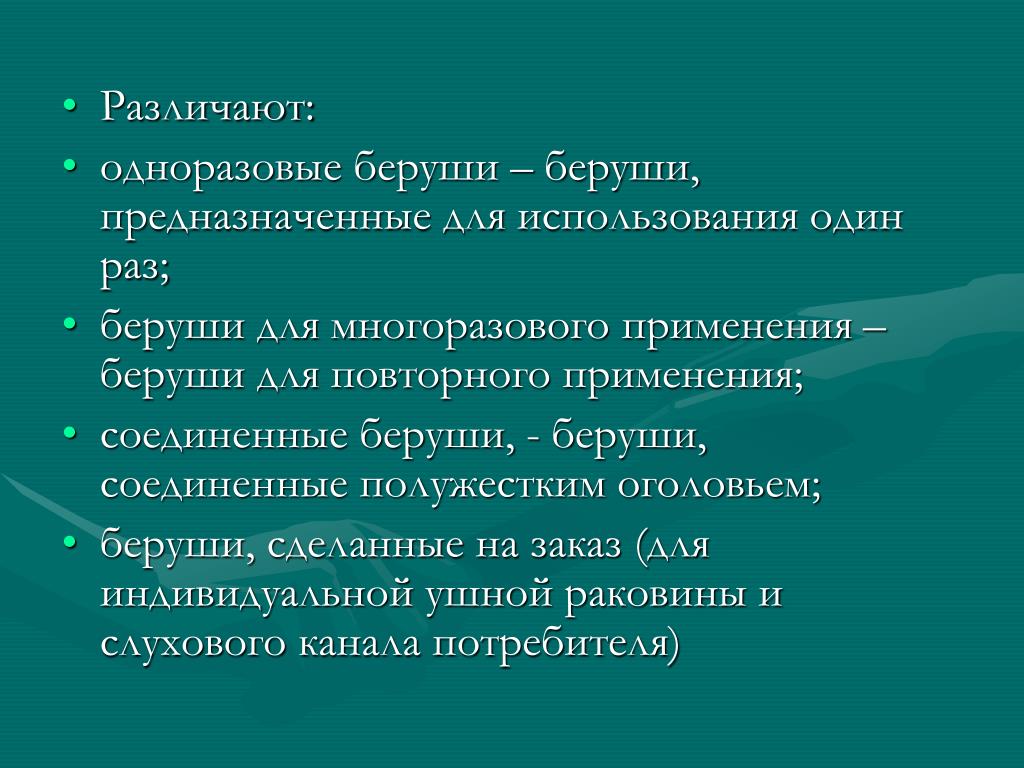 • Различают:
• одноразовые беруши – беруши, предназначенные для использования один раз;
• беруши для многоразового применения – беруши для повторного применения;
• соединенные беруши, - беруши, соединенные полужестким оголовьем;
• беруши, сделанные на заказ (для индивидуальной ушной раковины и слухового канала потребителя)